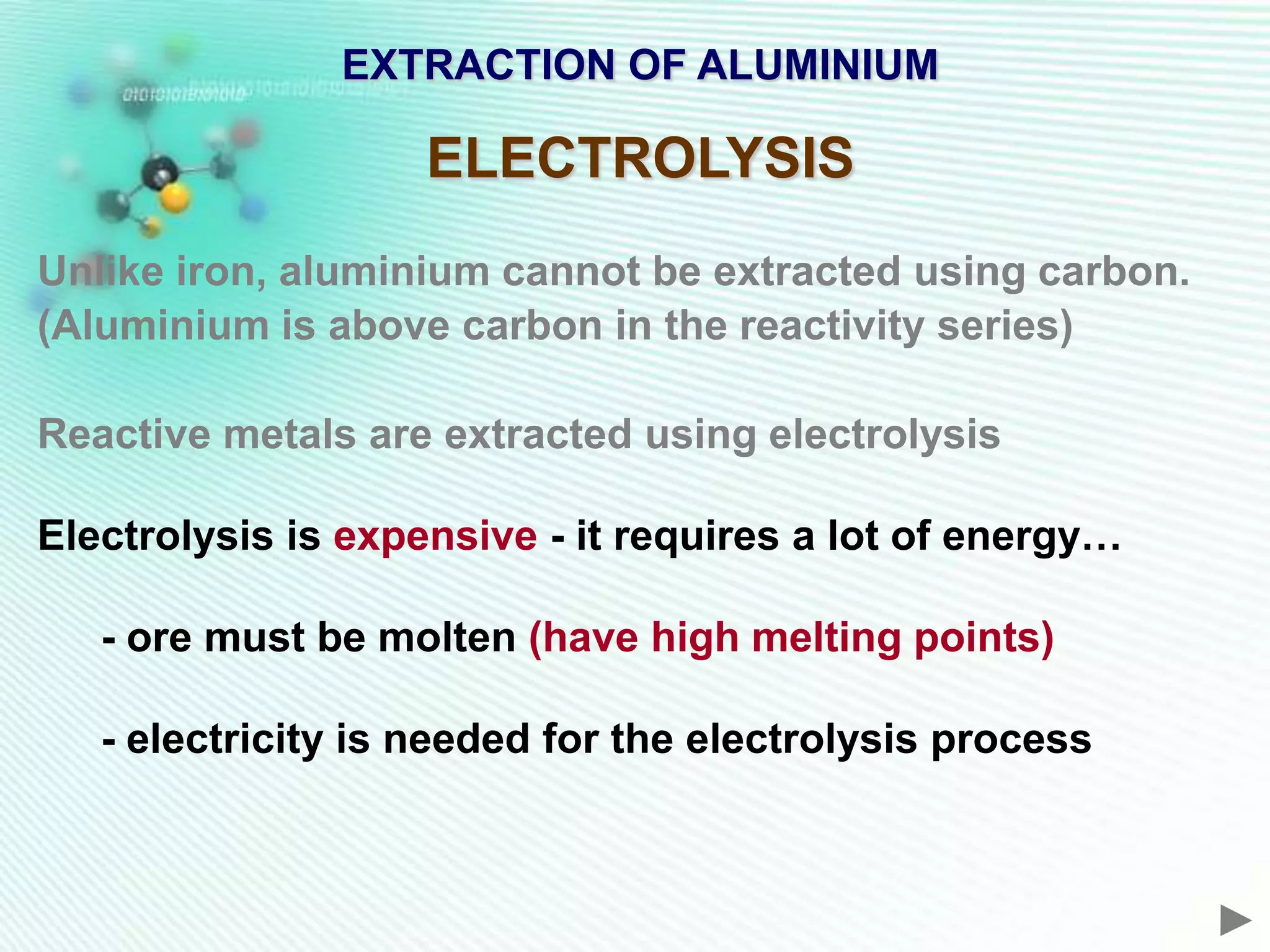 EXTRACTION OF ALUMINIUM

ELECTROLYSIS

Unlike iron, aluminium cannot be extracted using carbon. (Aluminium is above carbon in the reactivity series)

Reactive metals are extracted using electrolysis

Electrolysis is expensive - it requires a lot of energy…

- ore must be molten (have high melting points)

- electricity is needed for the electrolysis process